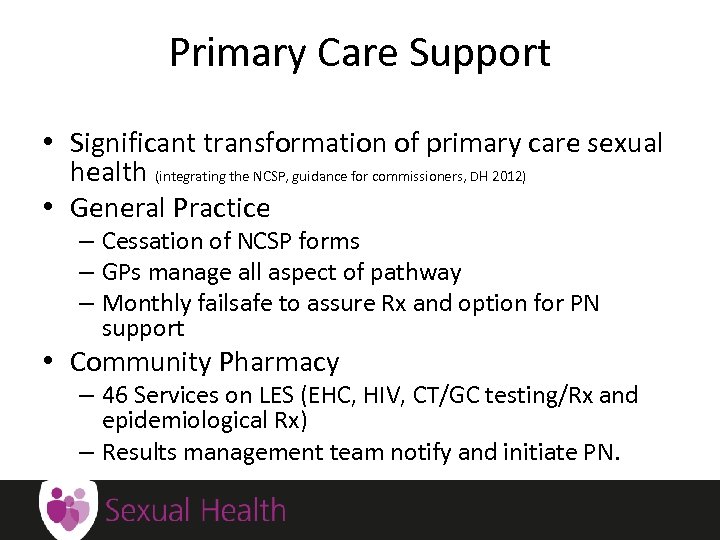 Primary Care Support

• Significant transformation of primary care sexual health (integrating the NCSP, guidance for commissioners, DH 2012)
• General Practice
– Cessation of NCSP forms
– GPs manage all aspect of pathway
– Monthly failsafe to assure Rx and option for PN support
• Community Pharmacy
– 46 Services on LES (EHC, HIV, CT/GC testing/Rx and epidemiological Rx)
– Results management team notify and initiate PN.

Sexual Health